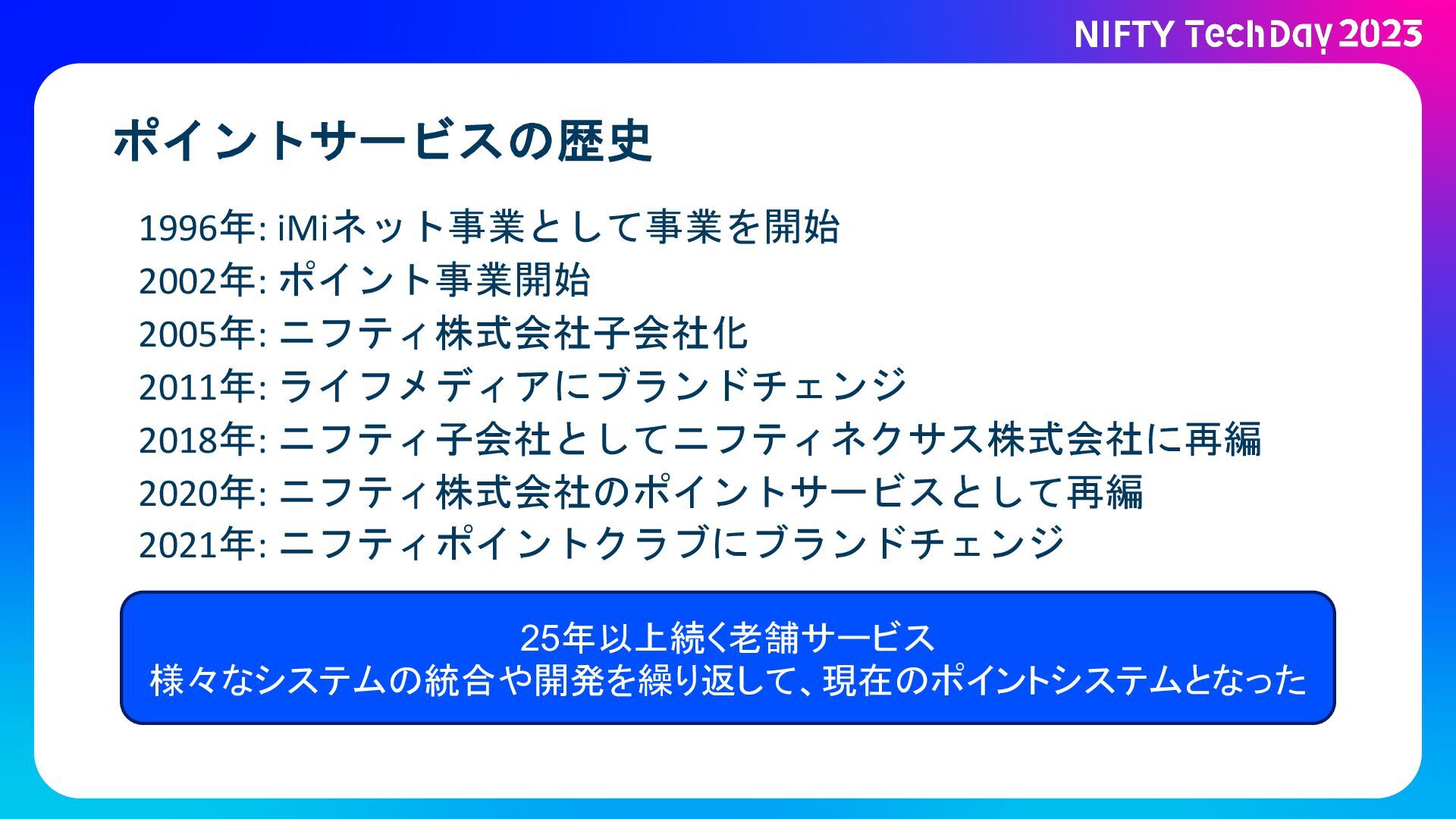 NIFTY TechDay 2023

ポイントサービスの歴史

1996年: iMiネット事業として事業を開始
2002年: ポイント事業開始
2005年: ニフティ株式会社子会社化
2011年: ライフメディアにブランドチェンジ
2018年: ニフティ子会社としてニフティネクサス株式会社に再編
2020年: ニフティ株式会社のポイントサービスとして再編
2021年: ニフティポイントクラブにブランドチェンジ

25年以上続く老舗サービス
様々なシステムの統合や開発を繰り返して、現在のポイントシステムとなった